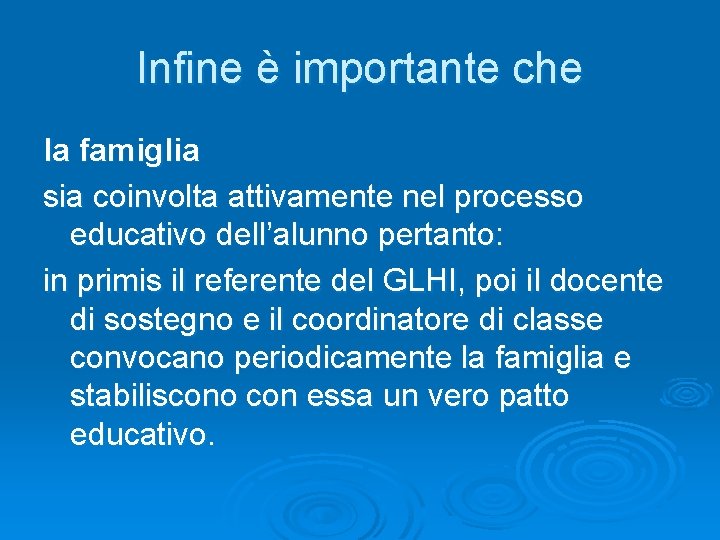 Infine è importante che

la famiglia

sia coinvolta attivamente nel processo educativo dell’alunno pertanto:

in primis il referente del GLHI, poi il docente di sostegno e il coordinatore di classe convocano periodicamente la famiglia e stabiliscono con essa un vero patto educativo.